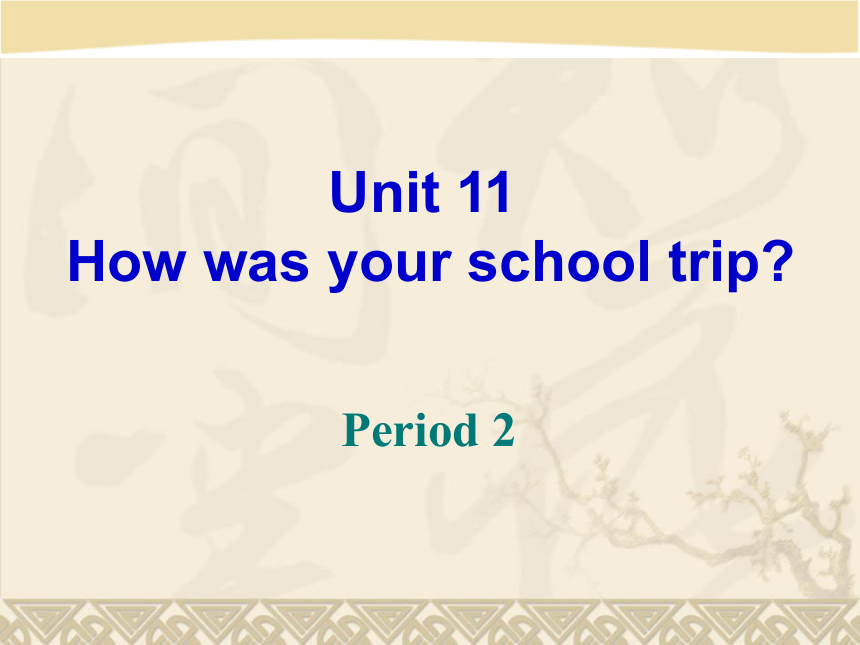 Unit 11
How was your school trip?

Period 2